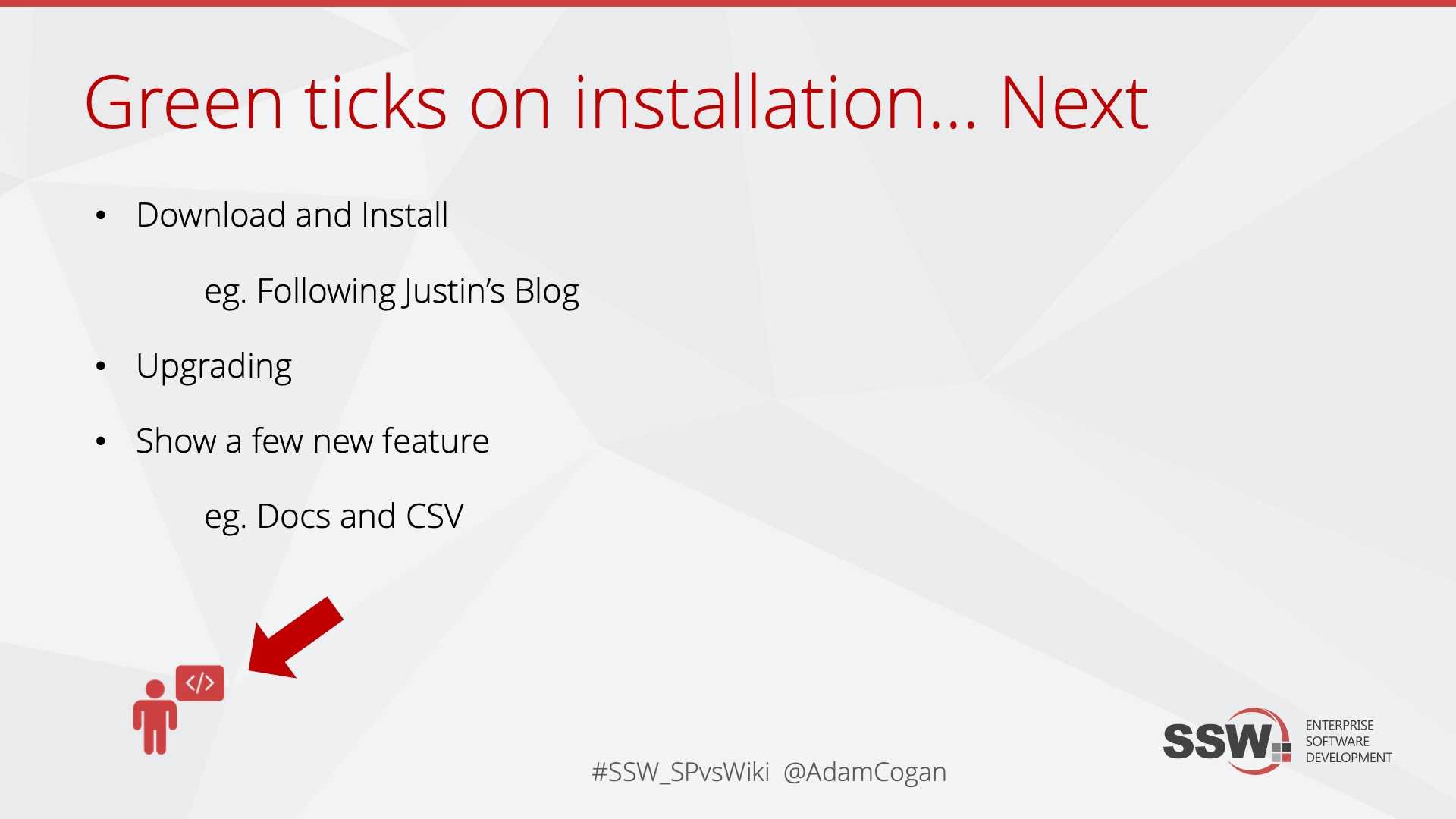 Green ticks on installation... Next

• Download and Install

eg. Following Justin's Blog

• Upgrading

• Show a few new feature

eg. Docs and CSV

</>

#SSW_SPvsWiki @AdamCogan

SSW ENTERPRISE SOFTWARE DEVELOPMENT